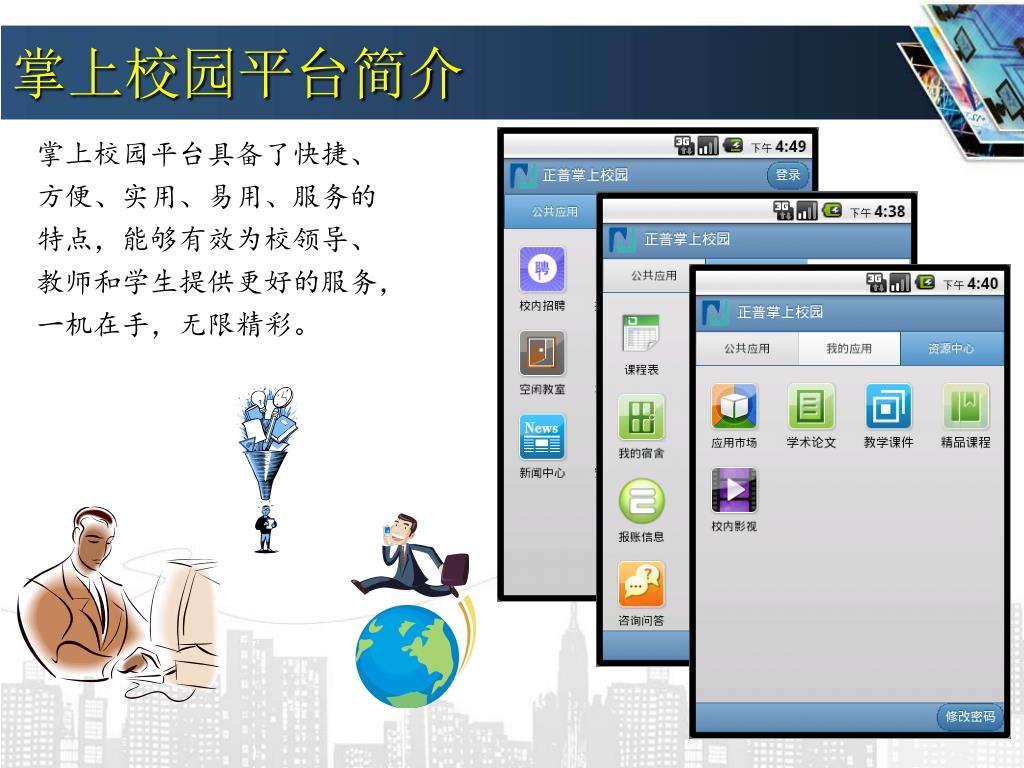 掌上校园平台简介

掌上校园平台具备了快捷、方便、实用、易用、服务的特点，能够有效为校领导、教师和学生提供更好的服务，一机在手，无限精彩。

3G 下午 4:49
正普掌上校园
登录
公共应用
聘
校内招聘
空闲教室
News
新闻中心

3G 下午 4:38
正普掌上校园
公共应用
课程表
我的宿舍
报账信息
咨询问答

3G 下午 4:40
正普掌上校园
公共应用
我的应用
资源中心
应用市场
学术论文
教学课件
精品课程
校内影视
修改密码